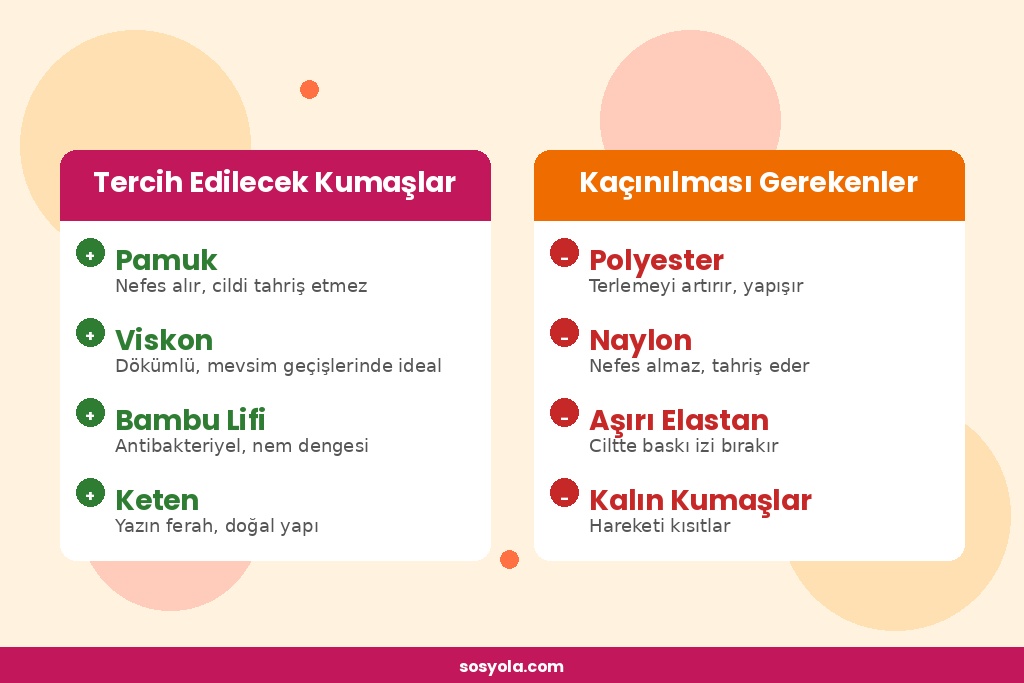 Tercih Edilecek Kumaşlar

+ Pamuk
Nefes alır, cildi tahriş etmez

+ Viskon
Dökümlü, mevsim geçişlerinde ideal

+ Bambu Lifi
Antibakteriyel, nem dengesi

+ Keten
Yazın ferah, doğal yapı

Kaçınılması Gerekenler

- Polyester
Terlemeyi artırır, yapışır

- Naylon
Nefes almaz, tahriş eder

- Aşırı Elastan
Ciltte baskı izi bırakır

- Kalın Kumaşlar
Hareketi kısıtlar

sosyola.com